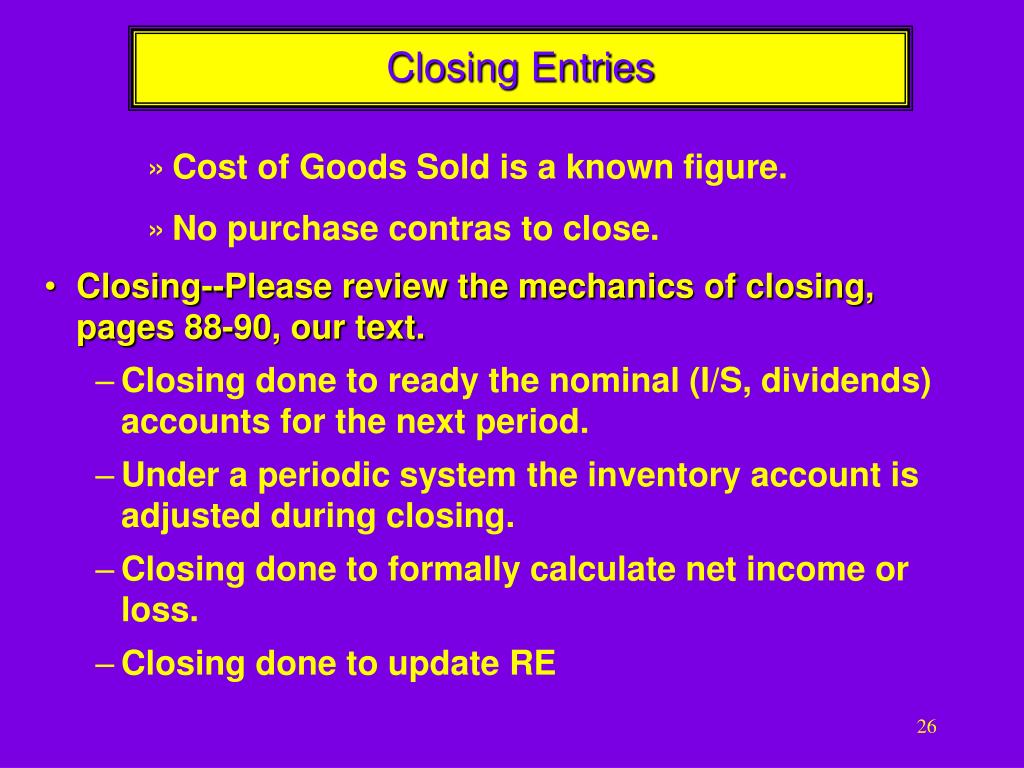 Closing Entries

» Cost of Goods Sold is a known figure.

» No purchase contras to close.

• Closing--Please review the mechanics of closing, pages 88-90, our text.

– Closing done to ready the nominal (I/S, dividends) accounts for the next period.

– Under a periodic system the inventory account is adjusted during closing.

– Closing done to formally calculate net income or loss.

– Closing done to update RE

26